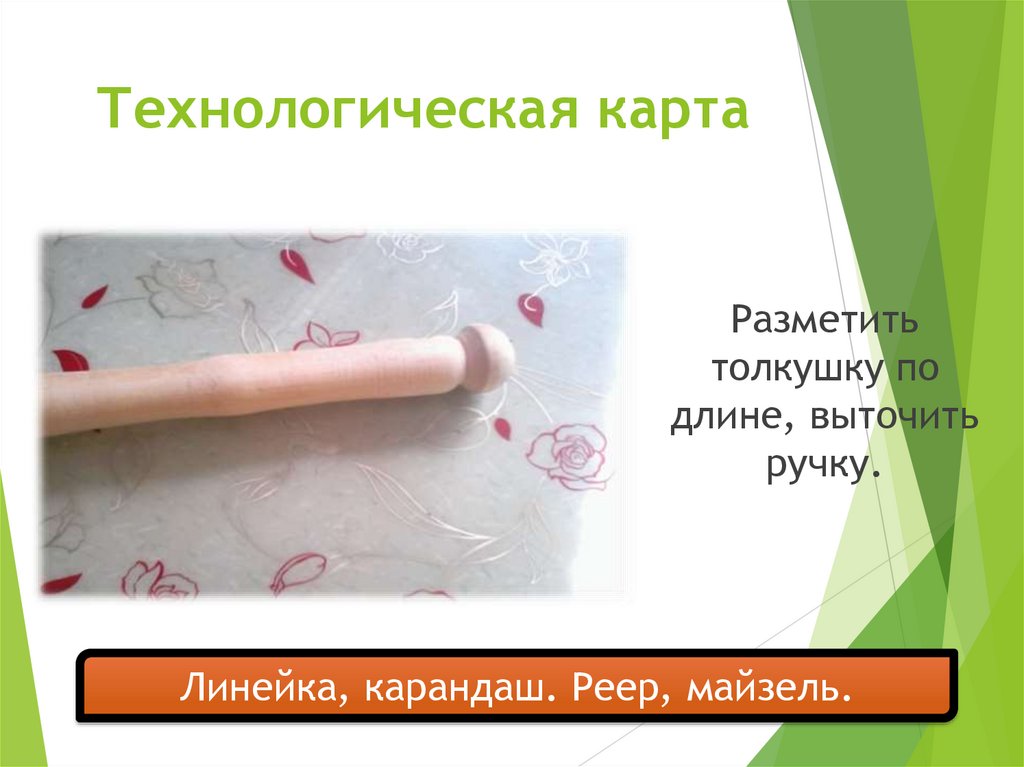 Технологическая карта

Разметить толкушку по длине, выточить ручку.

Линейка, карандаш. Реер, майзель.